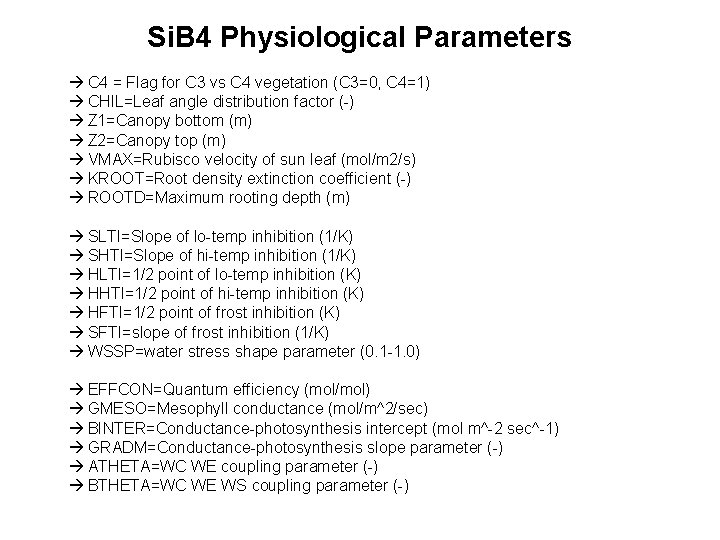 SiB4 Physiological Parameters

→ C4 = Flag for C3 vs C4 vegetation (C3=0, C4=1)
→ CHIL=Leaf angle distribution factor (-)
→ Z1=Canopy bottom (m)
→ Z2=Canopy top (m)
→ VMAX=Rubisco velocity of sun leaf (mol/m2/s)
→ KROOT=Root density extinction coefficient (-)
→ ROOTD=Maximum rooting depth (m)

→ SLTI=Slope of lo-temp inhibition (1/K)
→ SHTI=Slope of hi-temp inhibition (1/K)
→ HLTI=1/2 point of lo-temp inhibition (K)
→ HHTI=1/2 point of hi-temp inhibition (K)
→ HFTI=1/2 point of frost inhibition (K)
→ SFTI=slope of frost inhibition (1/K)
→ WSSP=water stress shape parameter (0.1-1.0)

→ EFFCON=Quantum efficiency (mol/mol)
→ GMESO=Mesophyll conductance (mol/m^2/sec)
→ BINTER=Conductance-photosynthesis intercept (mol m^-2 sec^-1)
→ GRADM=Conductance-photosynthesis slope parameter (-)
→ ATHETA=WC WE coupling parameter (-)
→ BTHETA=WC WE WS coupling parameter (-)